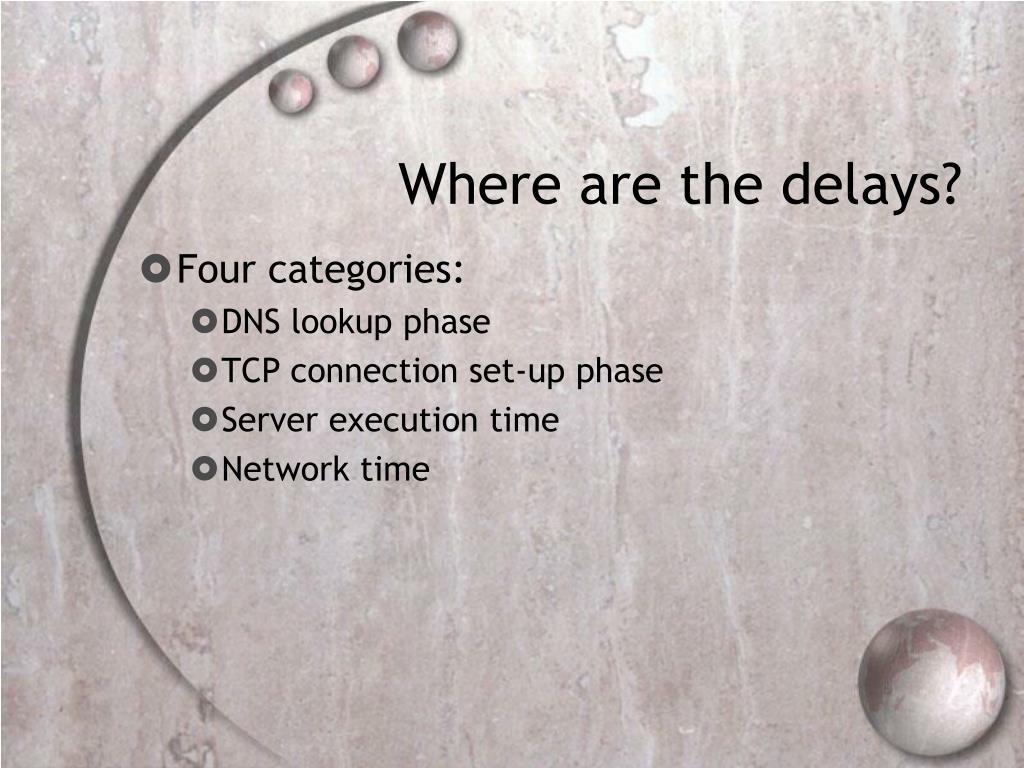 Where are the delays?

Four categories:
DNS lookup phase
TCP connection set-up phase
Server execution time
Network time